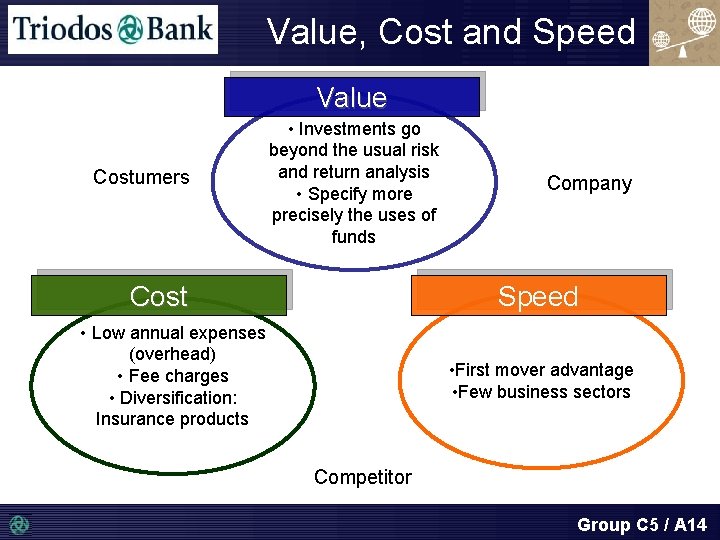 Triodos Bank

Value, Cost and Speed

Value

• Investments go beyond the usual risk and return analysis
• Specify more precisely the uses of funds

Costumers

Company

Cost

• Low annual expenses (overhead)
• Fee charges
• Diversification: Insurance products

Speed

•First mover advantage
•Few business sectors

Competitor

Group C5 / A14